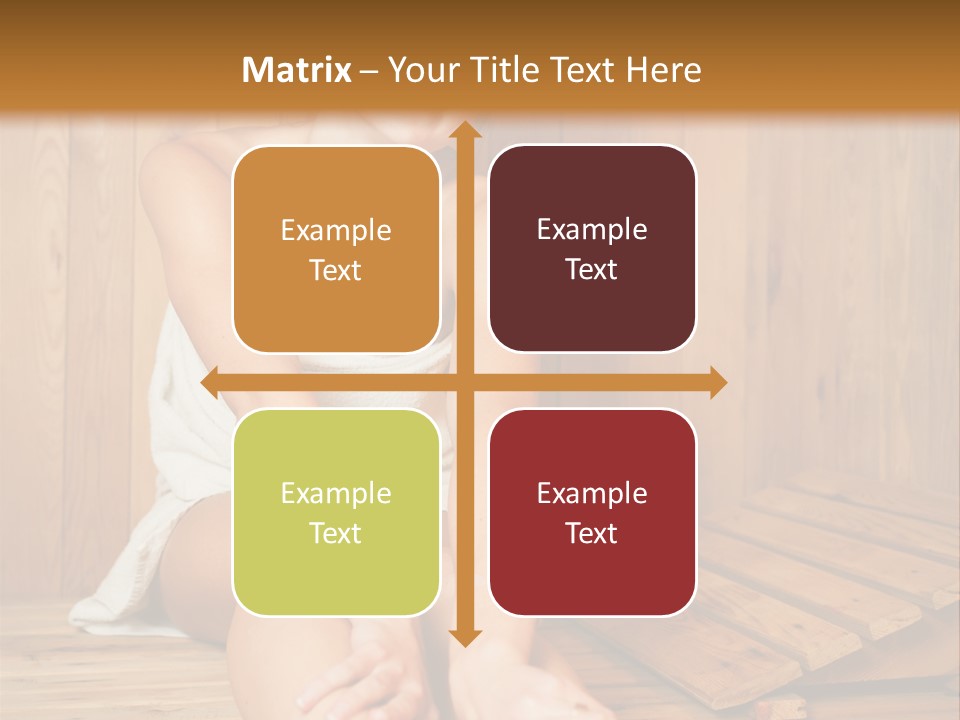 Matrix – Your Title Text Here

Example Text

Example Text

Example Text

Example Text